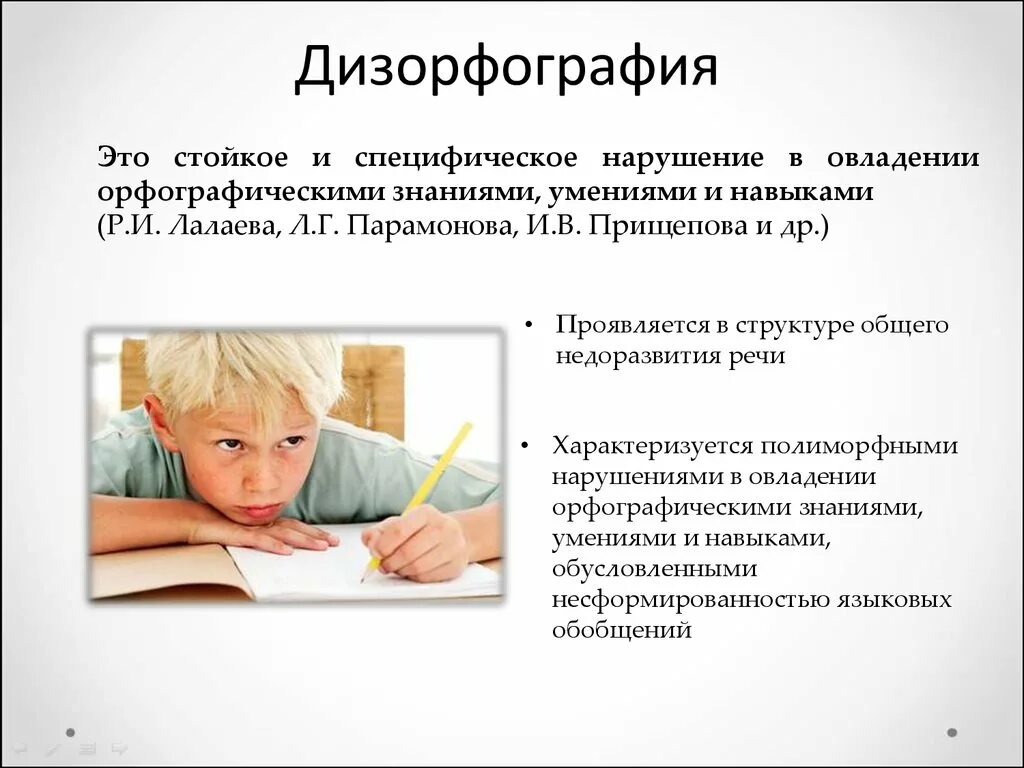 Дизорфография

Это стойкое и специфическое нарушение в овладении орфографическими знаниями, умениями и навыками (Р.И. Лалаева, Л.Г. Парамонова, И.В. Прищепова и др.)

• Проявляется в структуре общего недоразвития речи

• Характеризуется полиморфными нарушениями в овладении орфографическими знаниями, умениями и навыками, обусловленными несформированностью языковых обобщений